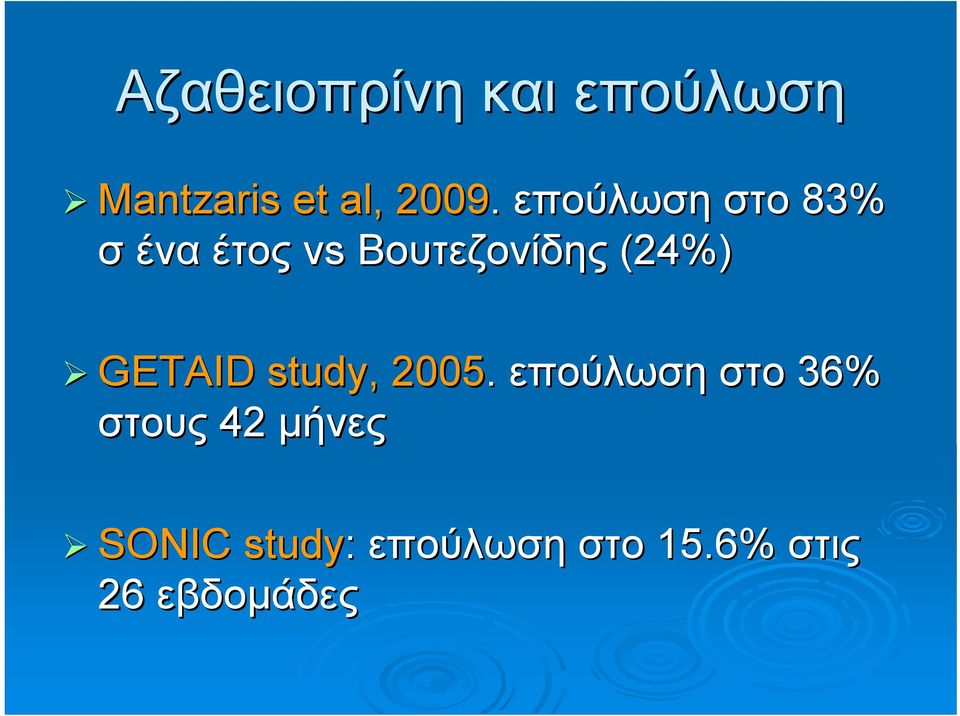 Αζαθειοπρίνη και επούλωση

➢ Mantzaris et al, 2009. επούλωση στο 83% σ ένα έτος vs Βουτεζονίδης (24%)

➢ GETAID study, 2005. επούλωση στο 36% στους 42 μήνες

➢ SONIC study: επούλωση στο 15.6% στις 26 εβδομάδες